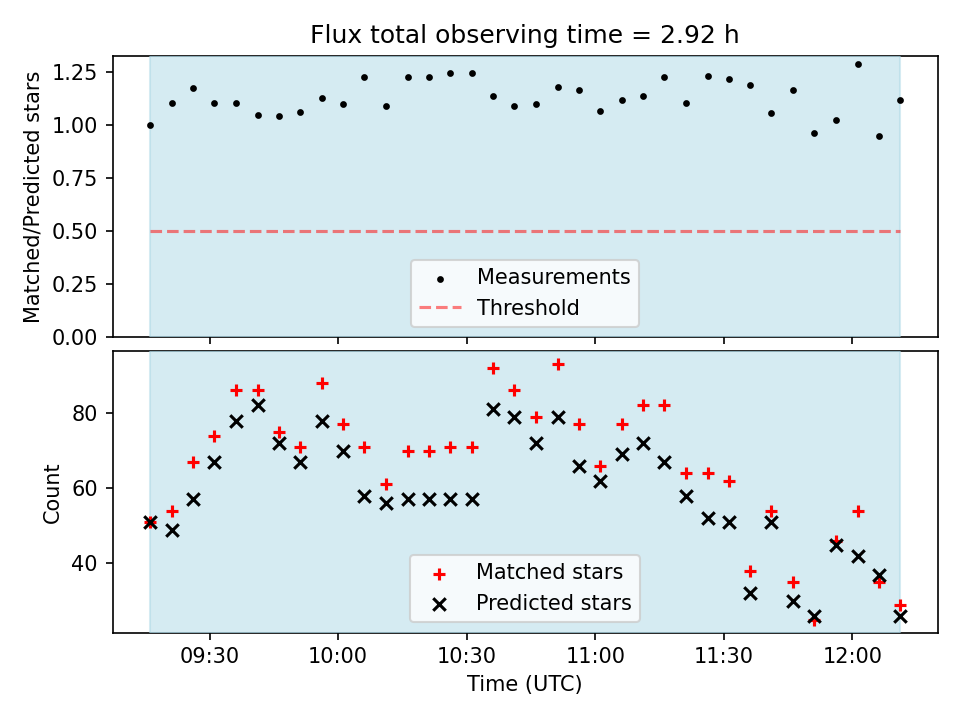 Flux total observing time = 2.92 h

Matched/Predicted stars

1.25
1.00
0.75
0.50
0.25
0.00

Measurements
Threshold

Count

80
60
40

Matched stars
Predicted stars

09:30
10:00
10:30
11:00
11:30
12:00

Time (UTC)